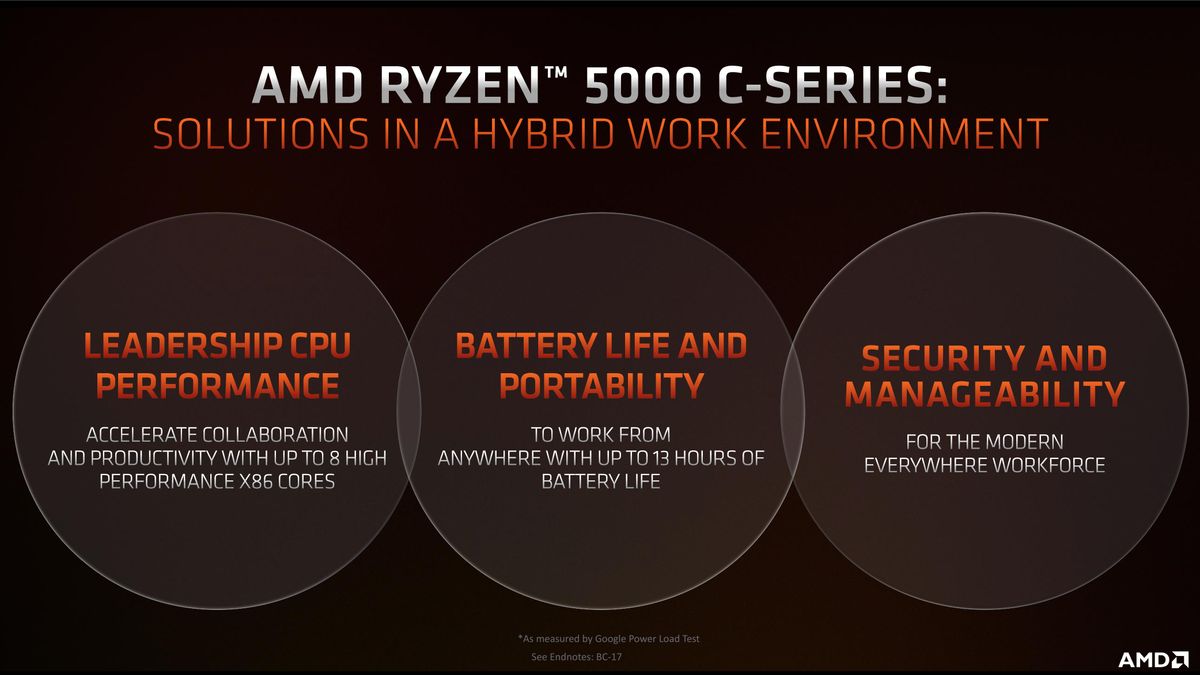 AMD RYZEN™ 5000 C-SERIES:
SOLUTIONS IN A HYBRID WORK ENVIRONMENT

LEADERSHIP CPU PERFORMANCE

ACCELERATE COLLABORATION AND PRODUCTIVITY WITH UP TO 8 HIGH PERFORMANCE X86 CORES

BATTERY LIFE AND PORTABILITY

TO WORK FROM ANYWHERE WITH UP TO 13 HOURS OF BATTERY LIFE

SECURITY AND MANAGEABILITY

FOR THE MODERN EVERYWHERE WORKFORCE

*As measured by Google Power Load Test
See Endnotes: BC-17

AMD